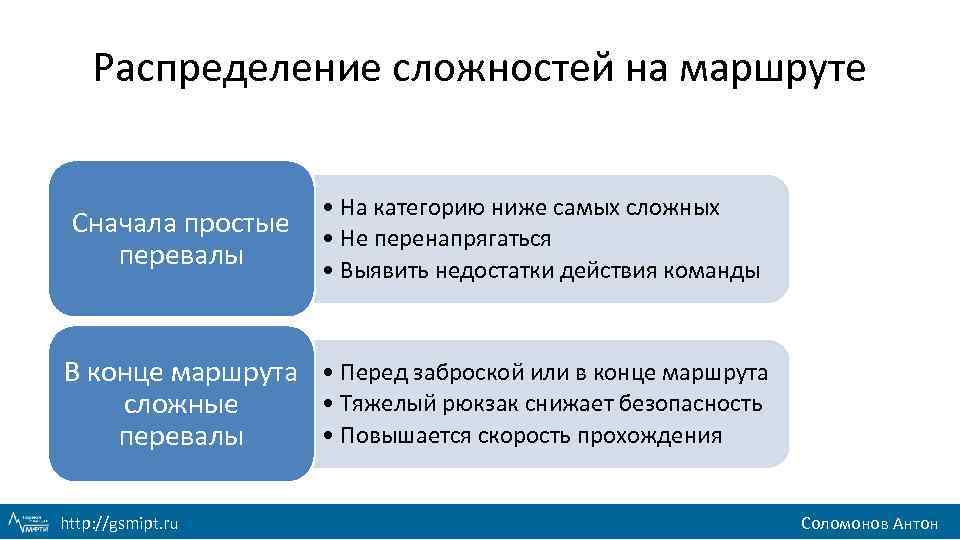 Распределение сложностей на маршруте

Сначала простые перевалы

• На категорию ниже самых сложных
• Не перенапрягаться
• Выявить недостатки действия команды

В конце маршрута сложные перевалы

• Перед заброской или в конце маршрута
• Тяжелый рюкзак снижает безопасность
• Повышается скорость прохождения

http://gsmipt.ru

Соломонов Антон